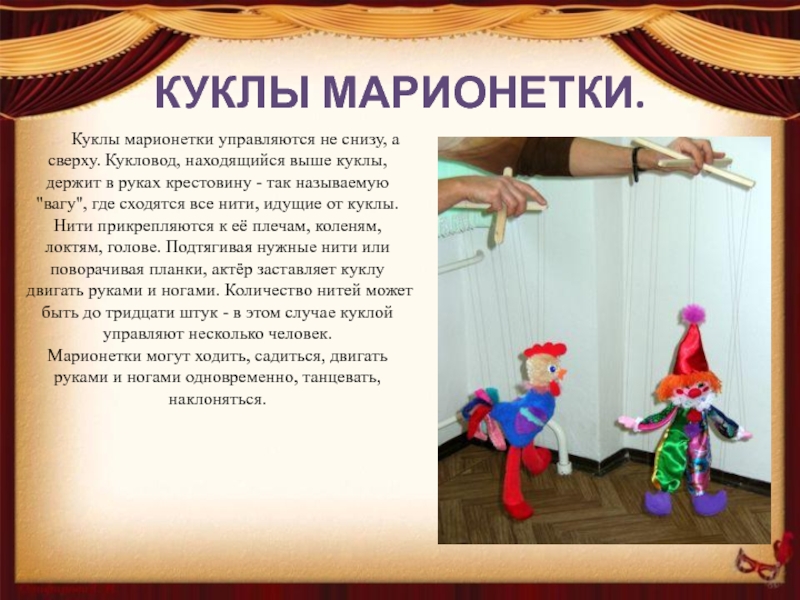 КУКЛЫ МАРИОНЕТКИ.

Куклы марионетки управляются не снизу, а сверху. Кукловод, находящийся выше куклы, держит в руках крестовину - так называемую "вагу", где сходятся все нити, идущие от куклы. Нити прикрепляются к её плечам, коленям, локтям, голове. Подтягивая нужные нити или поворачивая планки, актёр заставляет куклу двигать руками и ногами. Количество нитей может быть до тридцати штук - в этом случае куклой управляют несколько человек.
Марионетки могут ходить, садиться, двигать руками и ногами одновременно, танцевать, наклоняться.